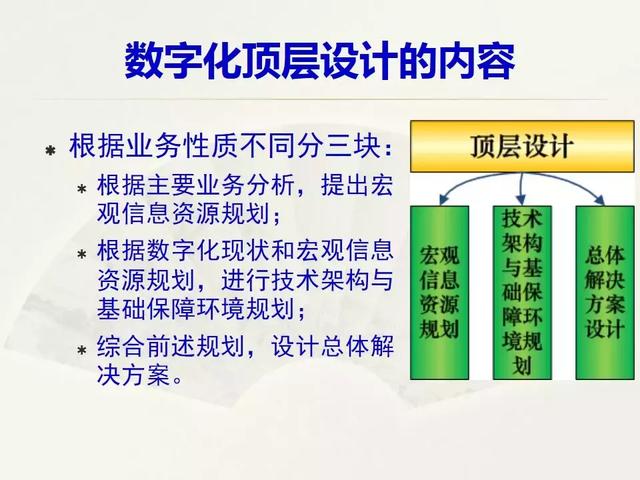 数字化顶层设计的内容

* 根据业务性质不同分三块：
  * 根据主要业务分析，提出宏观信息资源规划；
  * 根据数字化现状和宏观信息资源规划，进行技术架构与基础保障环境规划；
  * 综合前述规划，设计总体解决方案。

顶层设计

宏观信息资源规划

技术架构与基础保障环境规划

总体解决方案设计